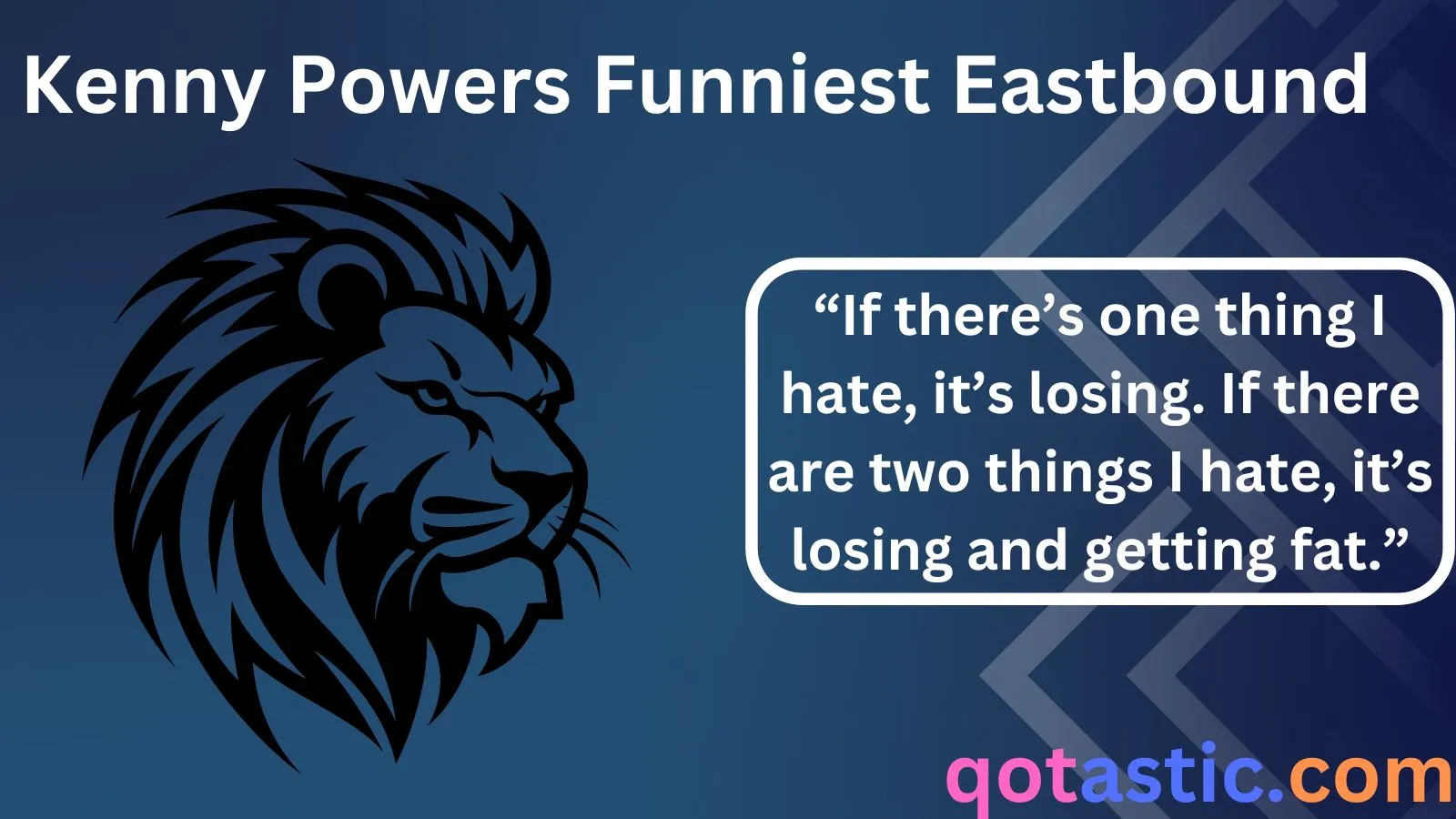 Kenny Powers Funniest Eastbound

“If there’s one thing I hate, it’s losing. If there are two things I hate, it’s losing and getting fat.”

qotastic.com